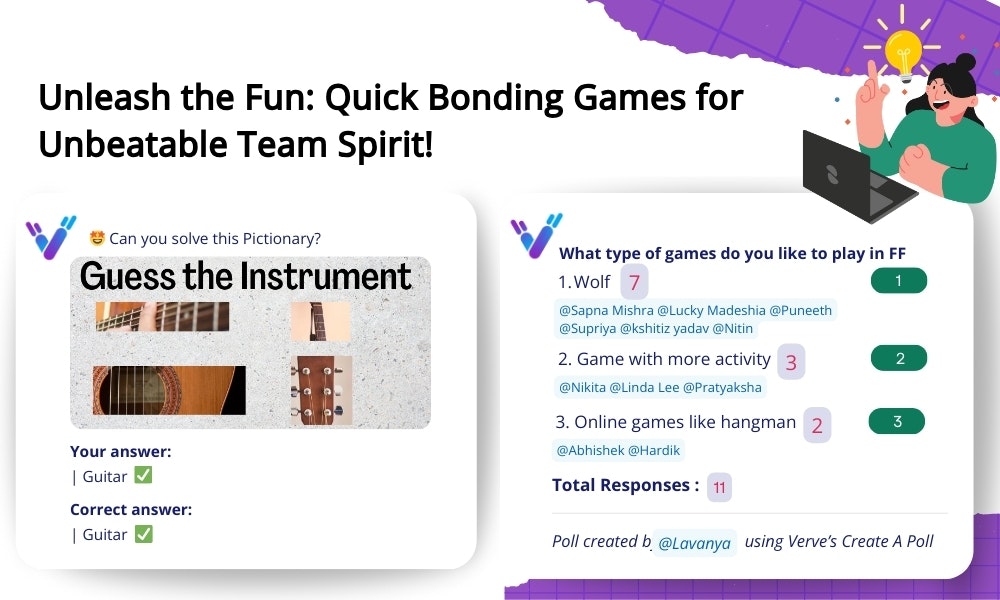 Unleash the Fun: Quick Bonding Games for Unbeatable Team Spirit!

🤩 Can you solve this Pictionary?

Guess the Instrument

Your answer:
| Guitar ✅

Correct answer:
| Guitar ✅

What type of games do you like to play in FF

1.Wolf 7 1

@Sapna Mishra @Lucky Madeshia @Puneeth @Supriya @kshitiz yadav @Nitin

2. Game with more activity 3 2

@Nikita @Linda Lee @Pratyaksha

3. Online games like hangman 2 3

@Abhishek @Hardik

Total Responses : 11

Poll created b @Lavanya using Verve's Create A Poll